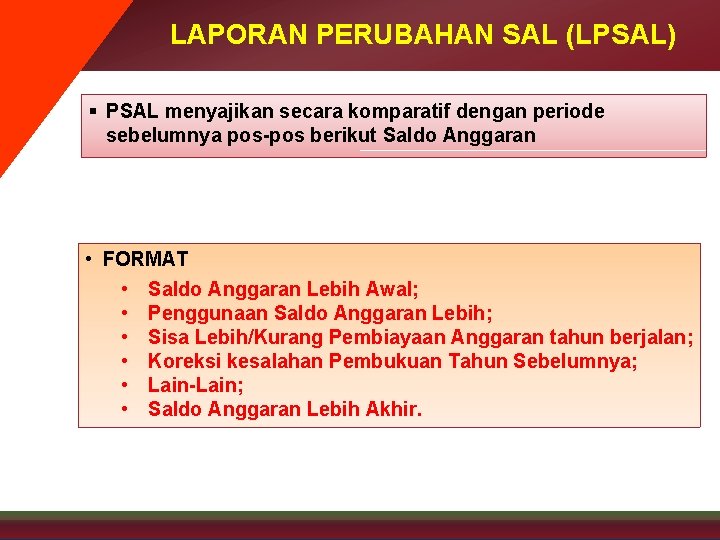 LAPORAN PERUBAHAN SAL (LPSAL)

▪ PSAL menyajikan secara komparatif dengan periode sebelumnya pos-pos berikut Saldo Anggaran

• FORMAT
• Saldo Anggaran Lebih Awal;
• Penggunaan Saldo Anggaran Lebih;
• Sisa Lebih/Kurang Pembiayaan Anggaran tahun berjalan;
• Koreksi kesalahan Pembukuan Tahun Sebelumnya;
• Lain-Lain;
• Saldo Anggaran Lebih Akhir.